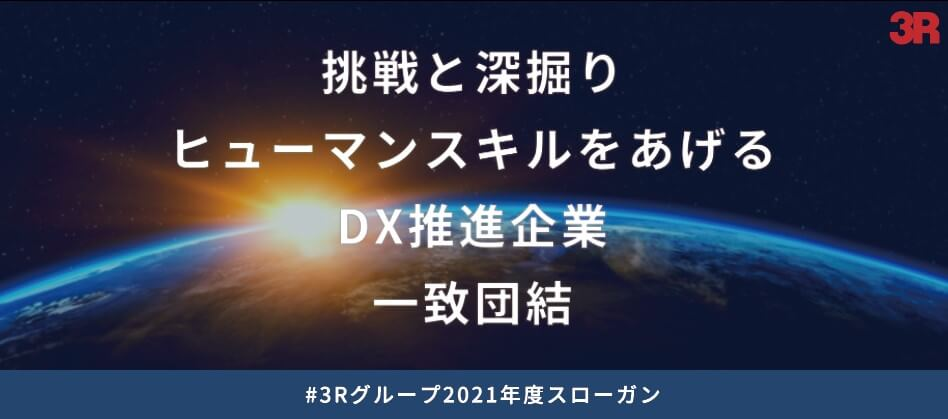 3R

挑戦と深掘り
ヒューマンスキルをあげる
DX推進企業
一致団結

#3Rグループ2021年度スローガン